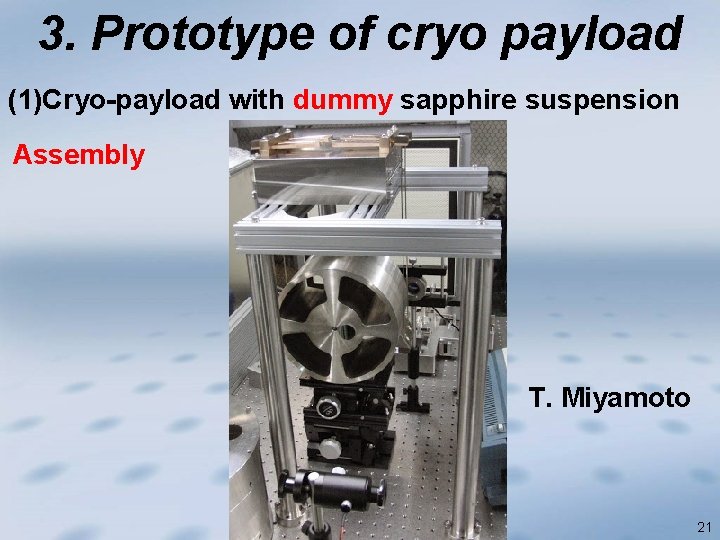 3. Prototype of cryo payload

(1)Cryo-payload with dummy sapphire suspension

Assembly

T. Miyamoto

21